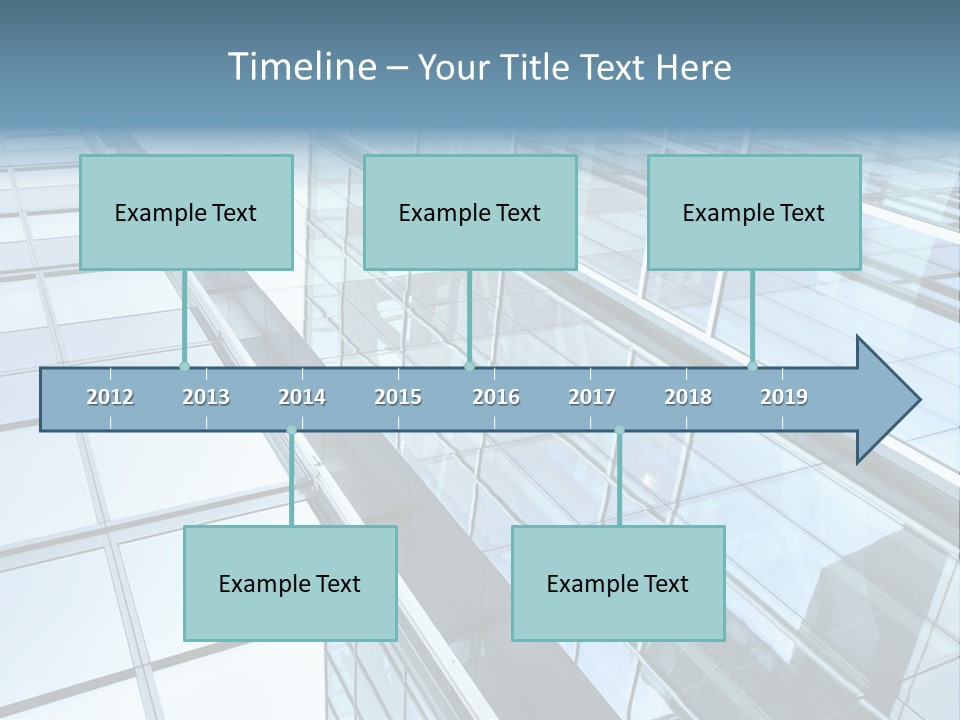 Timeline – Your Title Text Here

Example Text

Example Text

Example Text

2012 2013 2014 2015 2016 2017 2018 2019

Example Text

Example Text